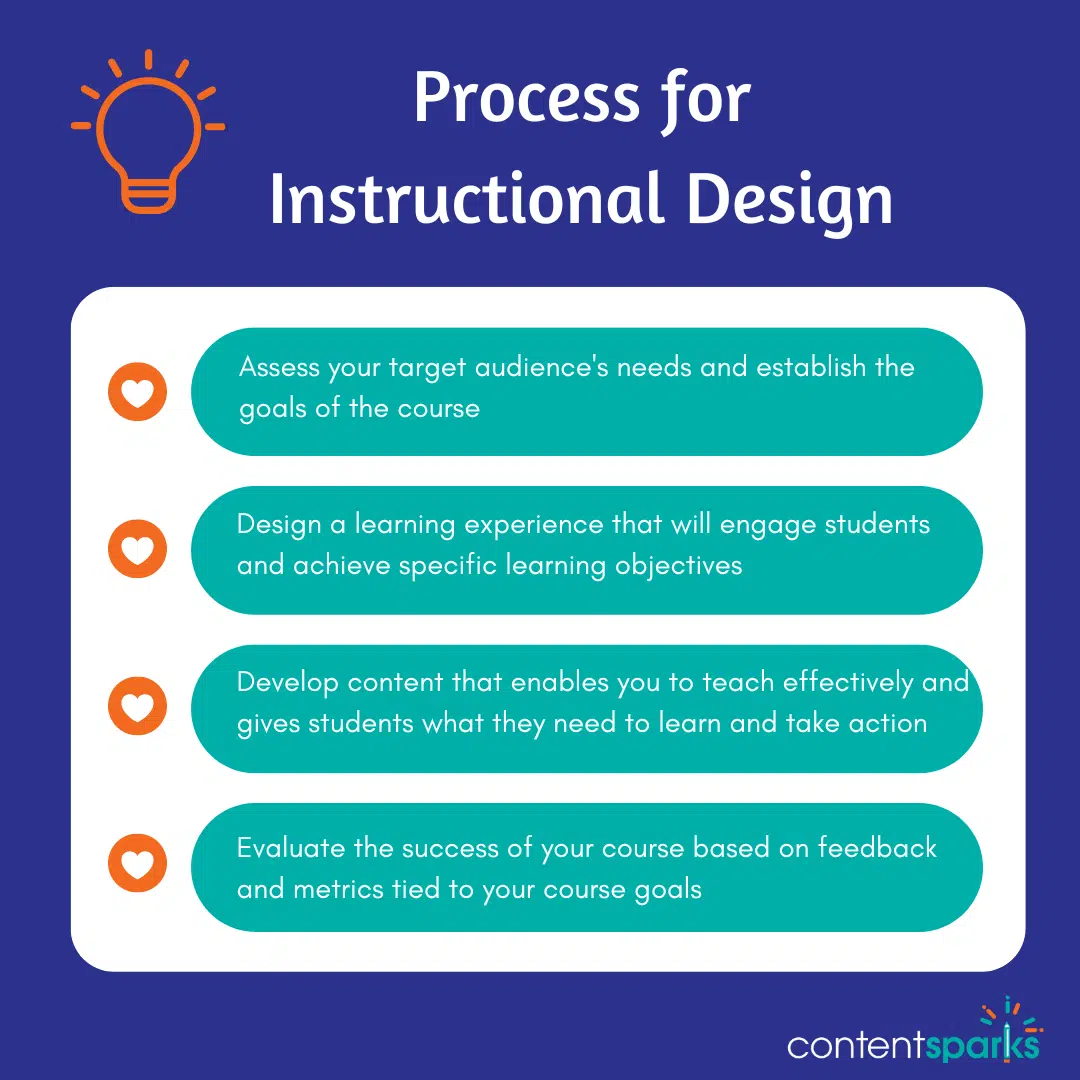 Process for Instructional Design

Assess your target audience's needs and establish the goals of the course

Design a learning experience that will engage students and achieve specific learning objectives

Develop content that enables you to teach effectively and gives students what they need to learn and take action

Evaluate the success of your course based on feedback and metrics tied to your course goals

contentsparks